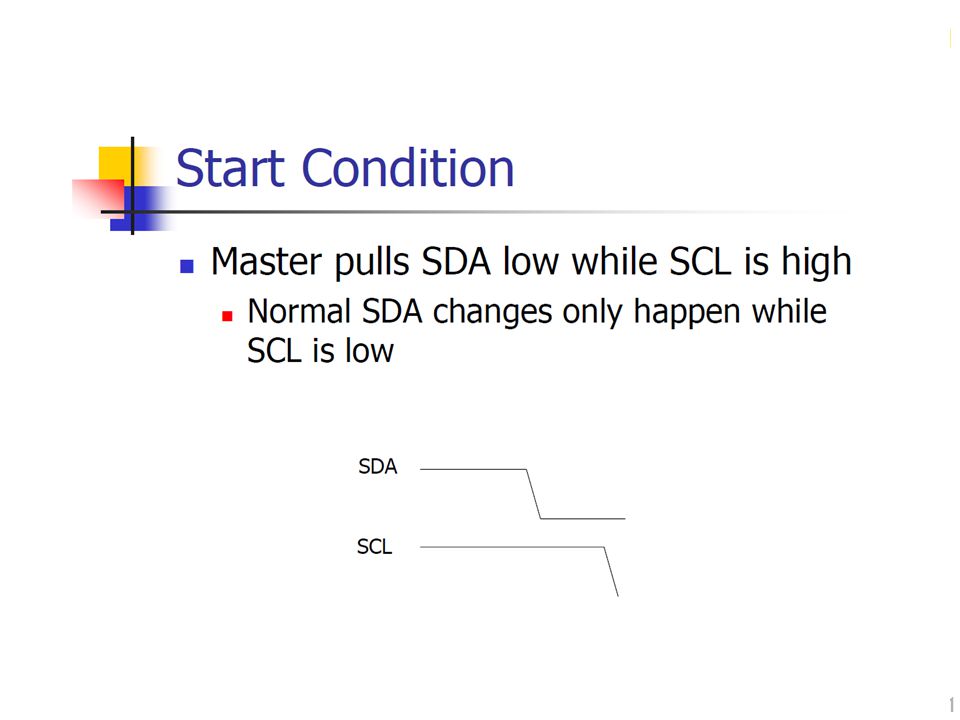 Start Condition

Master pulls SDA low while SCL is high

Normal SDA changes only happen while SCL is low

SDA

SCL

1